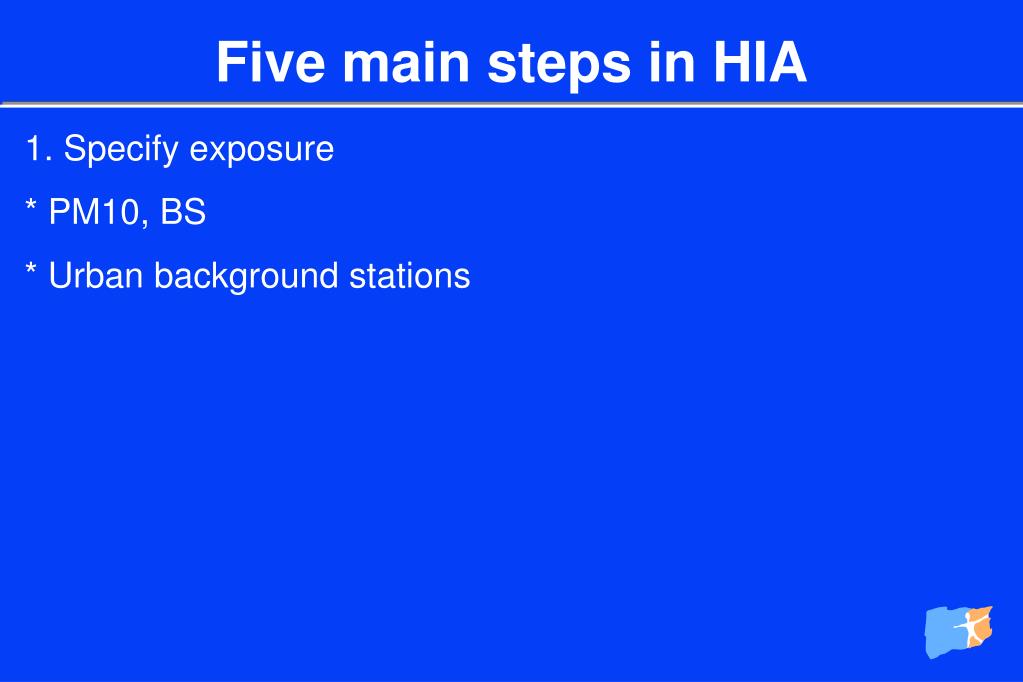 Five main steps in HIA

1. Specify exposure

* PM10, BS

* Urban background stations